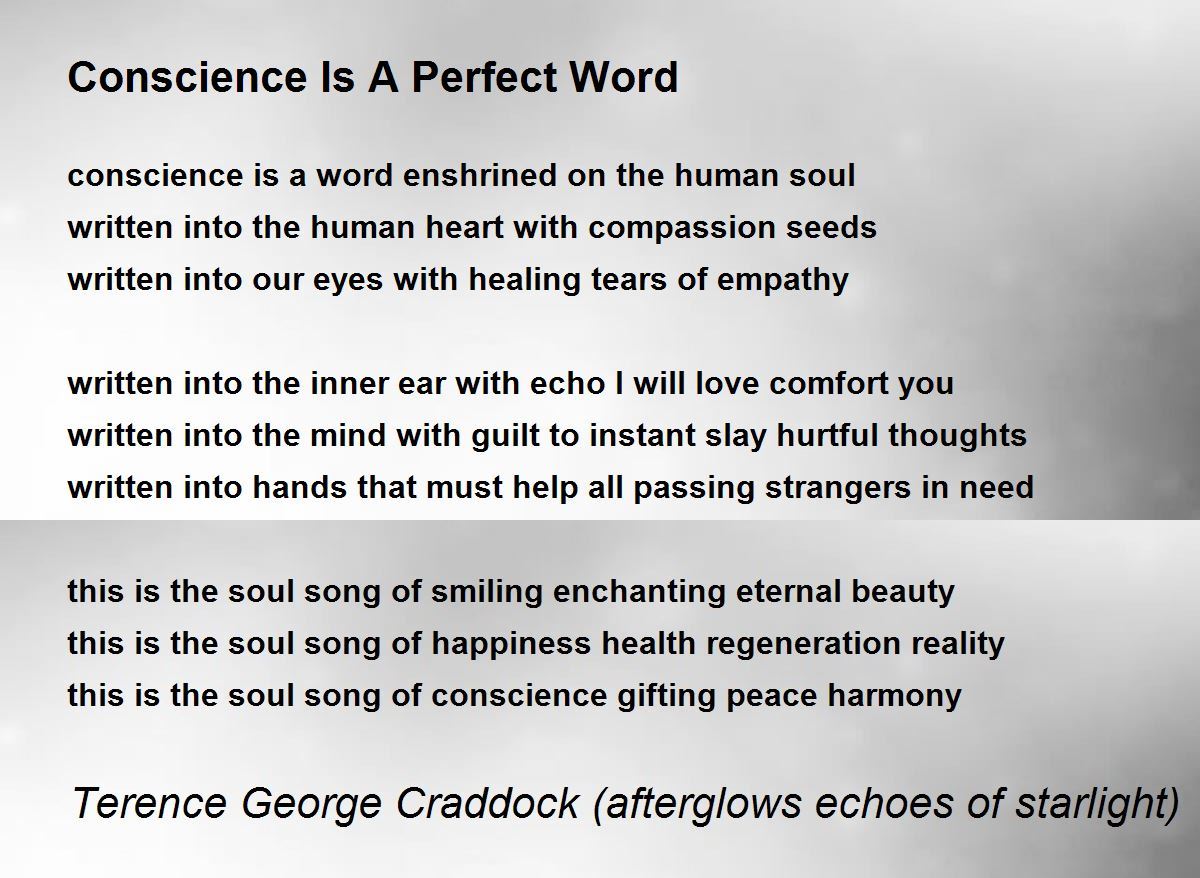 Conscience Is A Perfect Word

conscience is a word enshrined on the human soul
written into the human heart with compassion seeds
written into our eyes with healing tears of empathy

written into the inner ear with echo I will love comfort you
written into the mind with guilt to instant slay hurtful thoughts
written into hands that must help all passing strangers in need

this is the soul song of smiling enchanting eternal beauty
this is the soul song of happiness health regeneration reality
this is the soul song of conscience gifting peace harmony

Terence George Craddock (afterglows echoes of starlight)